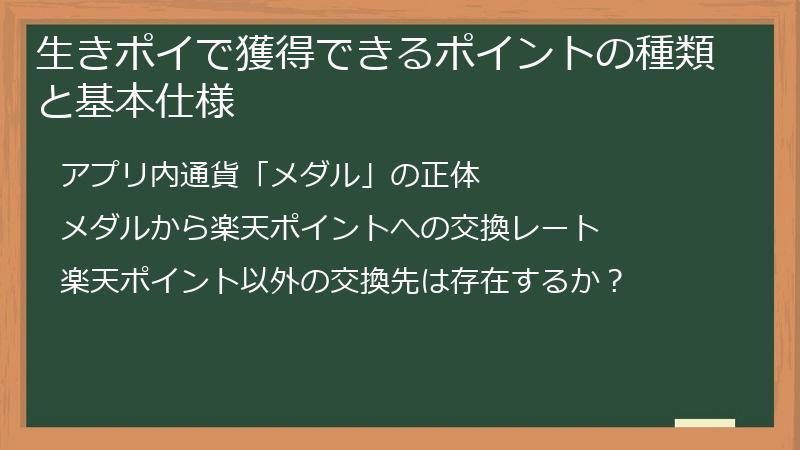 生きポイで獲得できるポイントの種類と基本仕様

アプリ内通貨「メダル」の正体

メダルから楽天ポイントへの交換レート

楽天ポイント以外の交換先は存在するか？